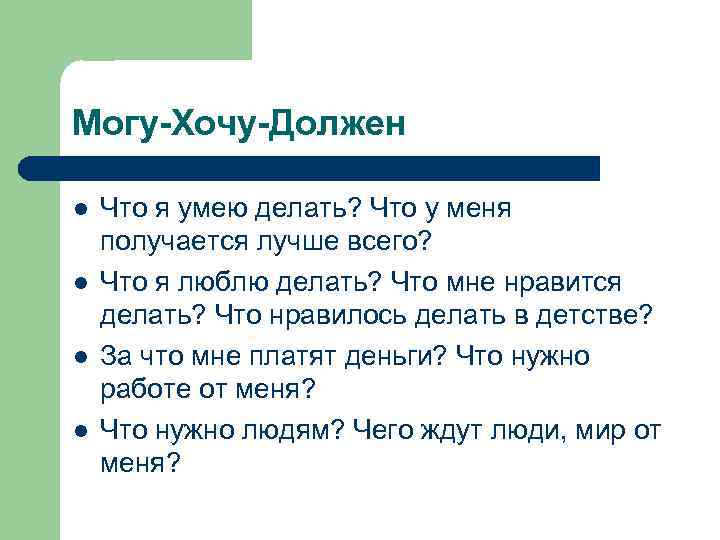 Могу-Хочу-Должен

- Что я умею делать? Что у меня получается лучше всего?
- Что я люблю делать? Что мне нравится делать? Что нравилось делать в детстве?
- За что мне платят деньги? Что нужно работе от меня?
- Что нужно людям? Чего ждут люди, мир от меня?